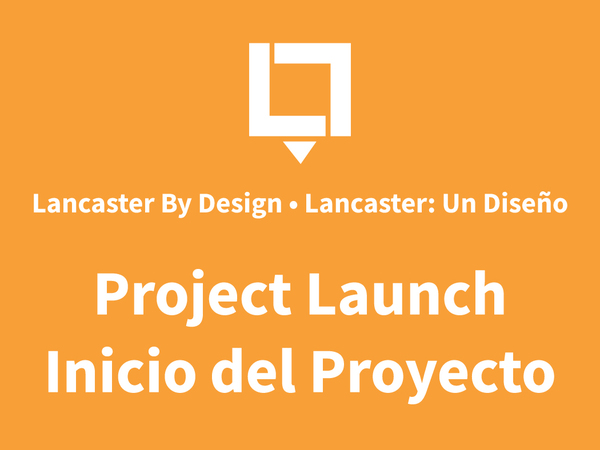 Lancaster By Design • Lancaster: Un Diseño

Project Launch
Inicio del Proyecto